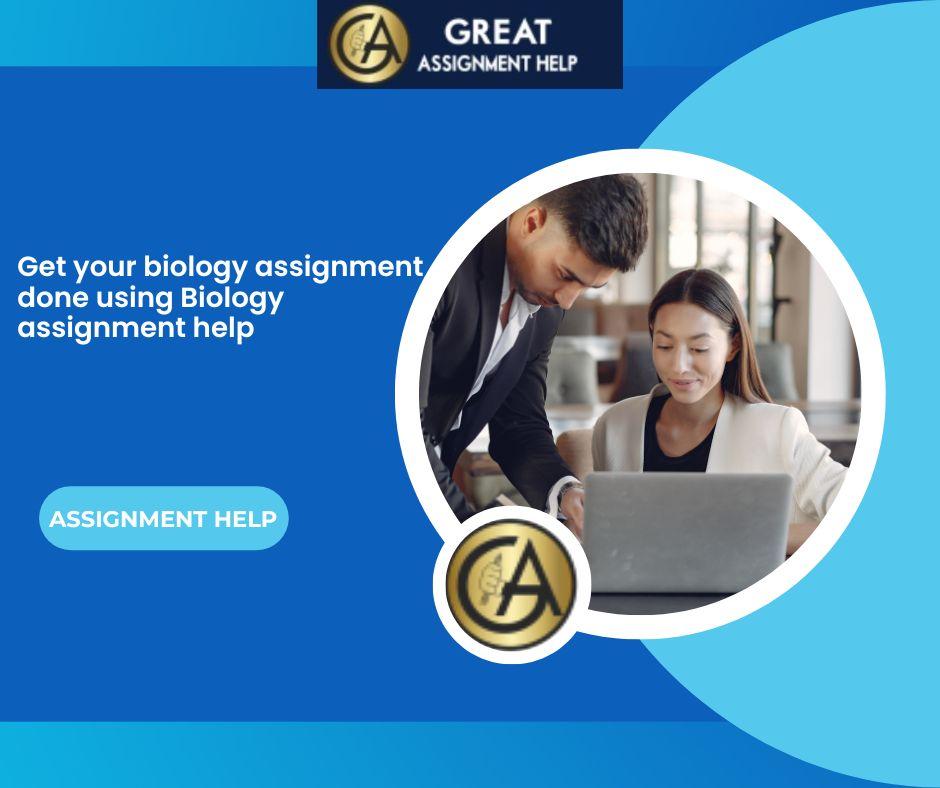 GA
GREAT
ASSIGNMENT HELP

Get your biology assignment done using Biology assignment help

ASSIGNMENT HELP

GA